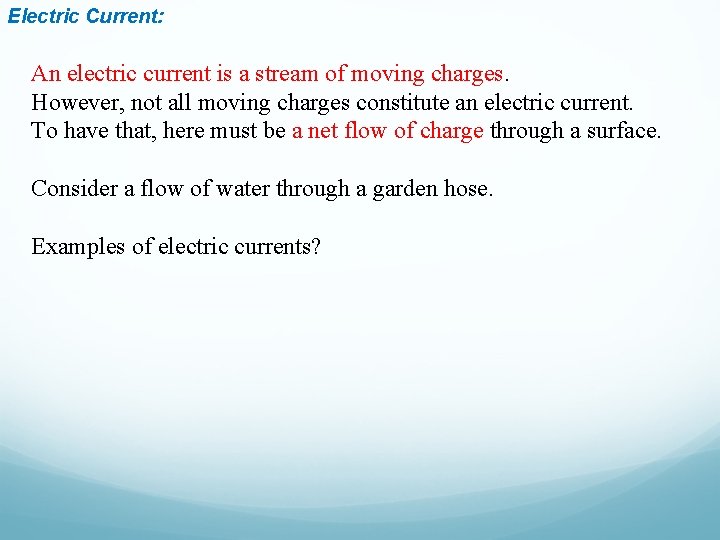 Electric Current:

An electric current is a stream of moving charges.
However, not all moving charges constitute an electric current.
To have that, here must be a net flow of charge through a surface.

Consider a flow of water through a garden hose.

Examples of electric currents?